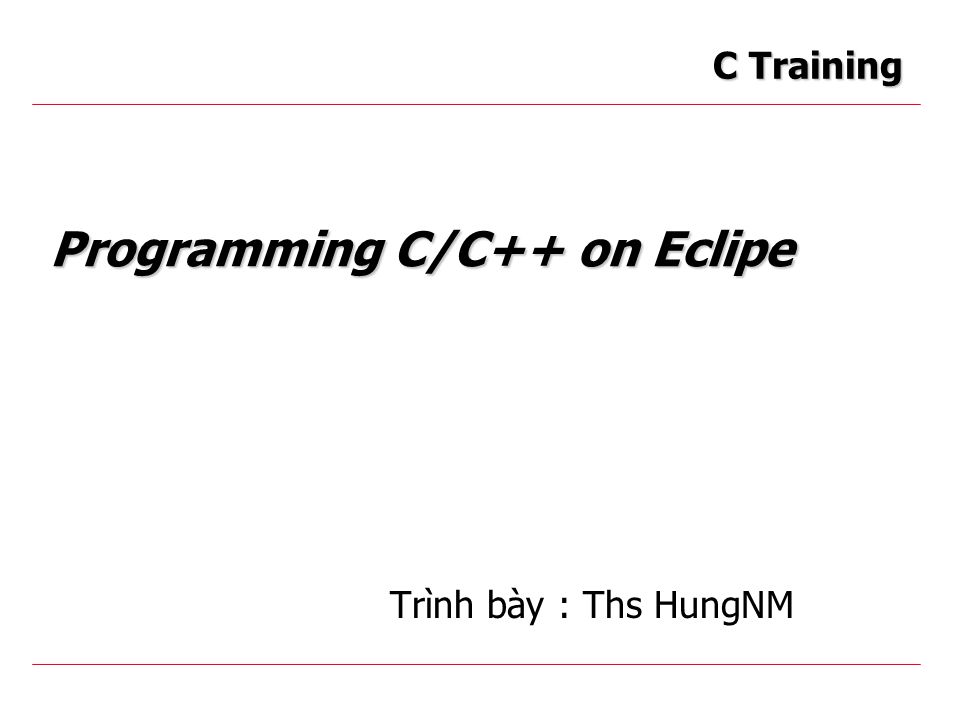 C Training

Programming C/C++ on Eclipe

Trình bày : Ths HungNM